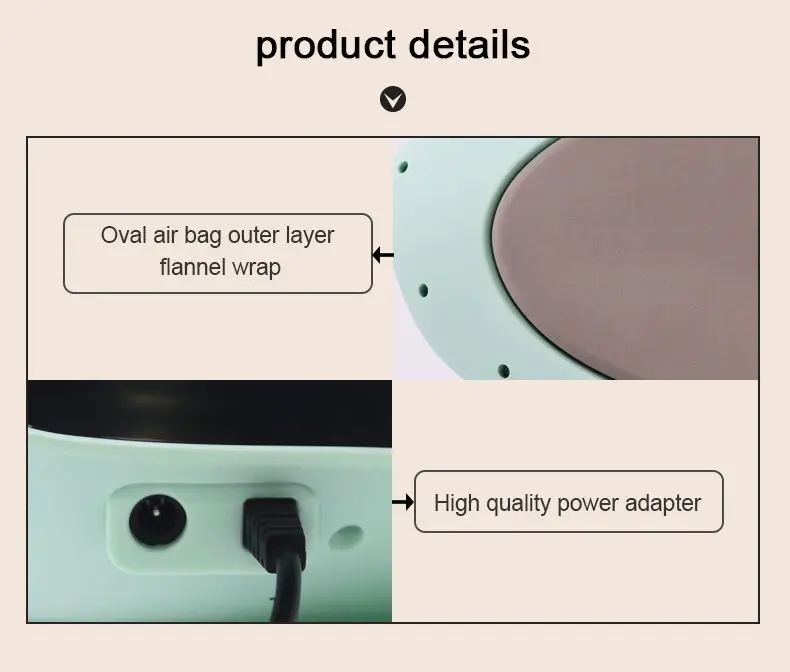 product details

Oval air bag outer layer flannel wrap

High quality power adapter